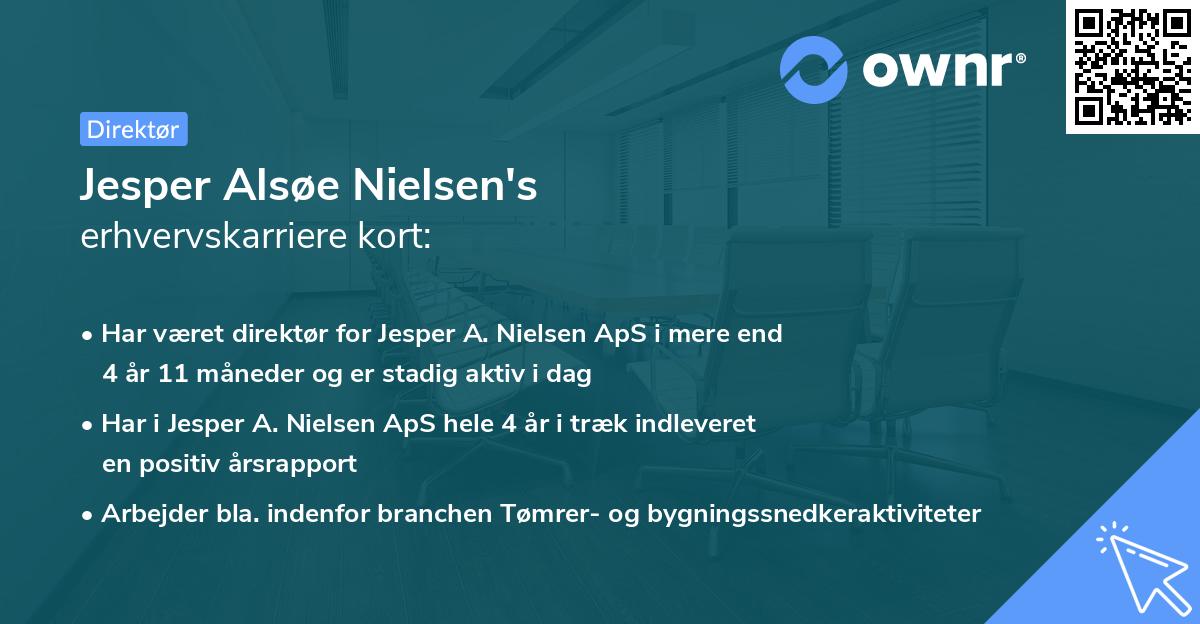 ownr®

Direktør

Jesper Alsøe Nielsen's
erhvervskarriere kort:

• Har været direktør for Jesper A. Nielsen ApS i mere end 4 år 11 måneder og er stadig aktiv i dag

• Har i Jesper A. Nielsen ApS hele 4 år i træk indleveret en positiv årsrapport

• Arbejder bla. indenfor branchen Tømrer- og bygningssnedkeraktiviteter